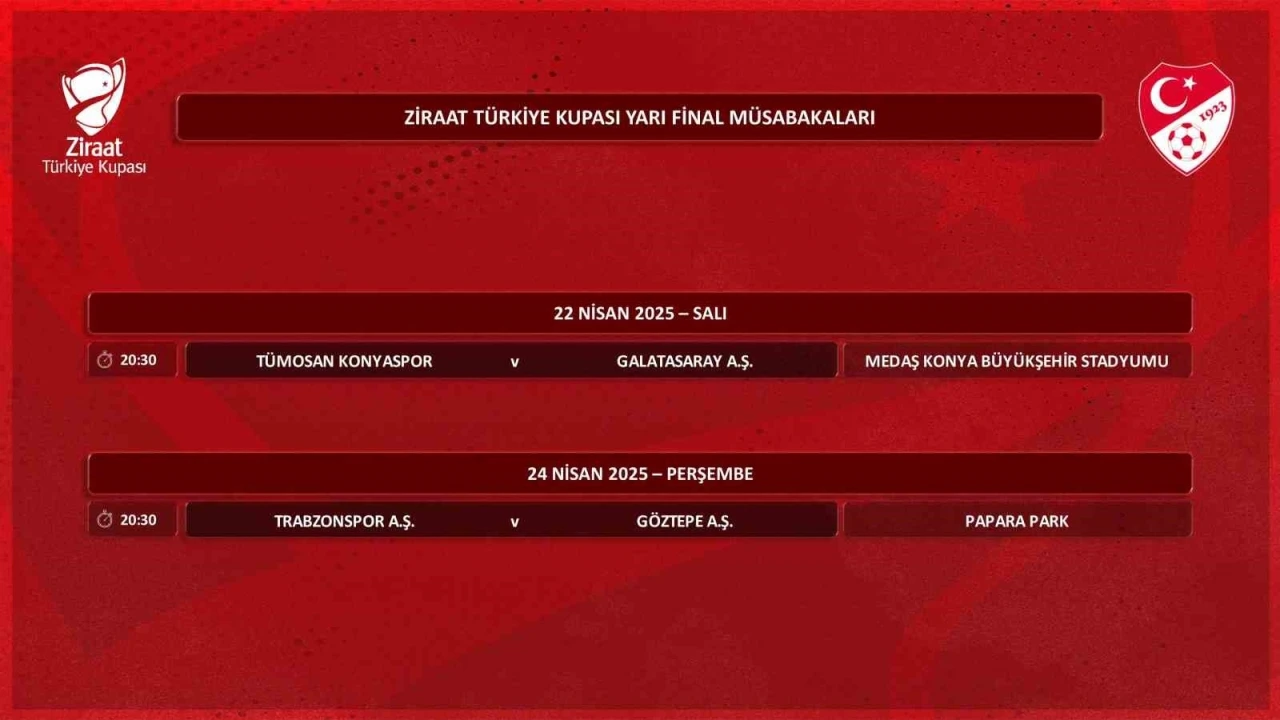 Ziraat
Türkiye Kupası

ZİRAAT TÜRKİYE KUPASI YARI FİNAL MÜSABAKALARI

1923

22 NİSAN 2025 – SALI

20:30 TÜMOSAN KONYASPOR v GALATASARAY A.Ş. MEDAŞ KONYA BÜYÜKŞEHİR STADYUMU

24 NİSAN 2025 – PERŞEMBE

20:30 TRABZONSPOR A.Ş. v GÖZTEPE A.Ş. PAPARA PARK